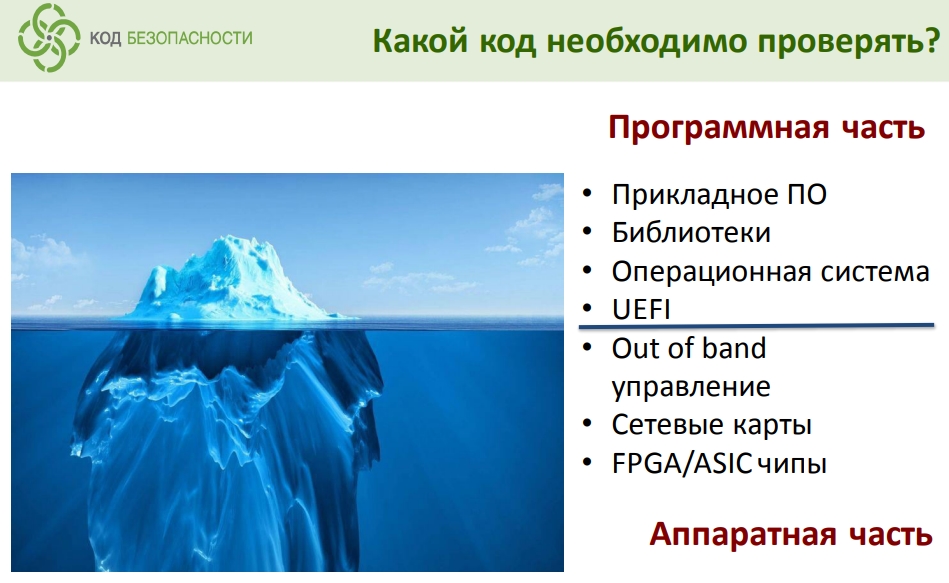 КОД БЕЗОПАСНОСТИ

Какой код необходимо проверять?

Программная часть

• Прикладное ПО
• Библиотеки
• Операционная система
• UEFI
• Out of band управление
• Сетевые карты
• FPGA/ASIC чипы

Аппаратная часть